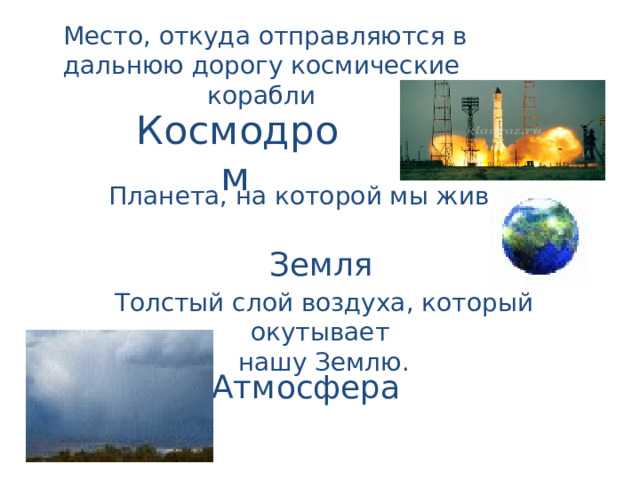 Место, откуда отправляются в дальнюю дорогу космические корабли

Космодром

Планета, на которой мы жив

Земля

Толстый слой воздуха, который окутывает нашу Землю.

Атмосфера